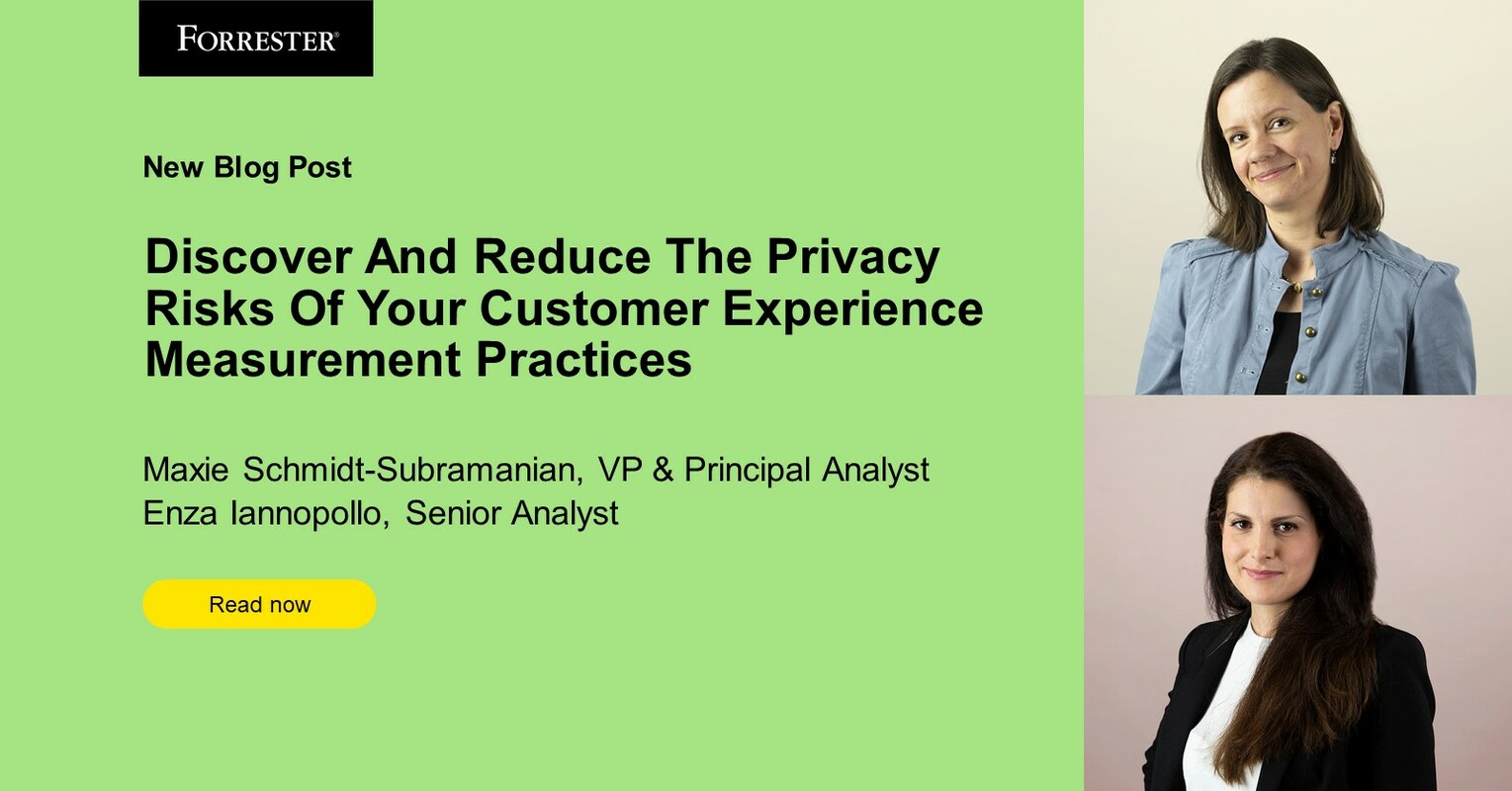 FORRESTER®

New Blog Post

Discover And Reduce The Privacy Risks Of Your Customer Experience Measurement Practices

Maxie Schmidt-Subramanian, VP & Principal Analyst
Enza Iannopollo, Senior Analyst

Read now